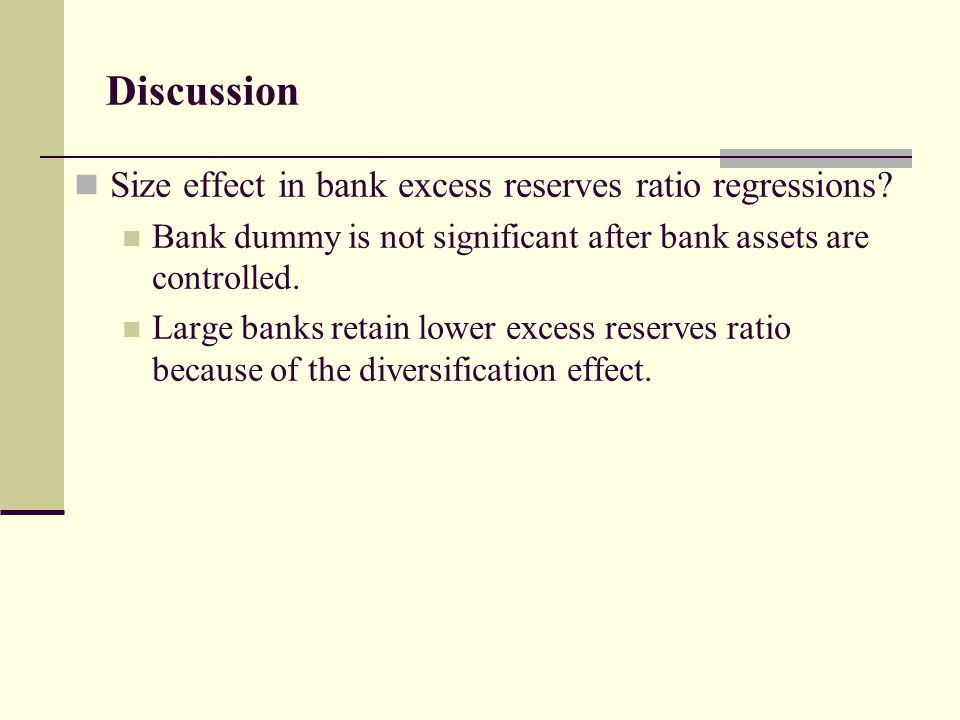 Discussion

Size effect in bank excess reserves ratio regressions?

Bank dummy is not significant after bank assets are controlled.

Large banks retain lower excess reserves ratio because of the diversification effect.